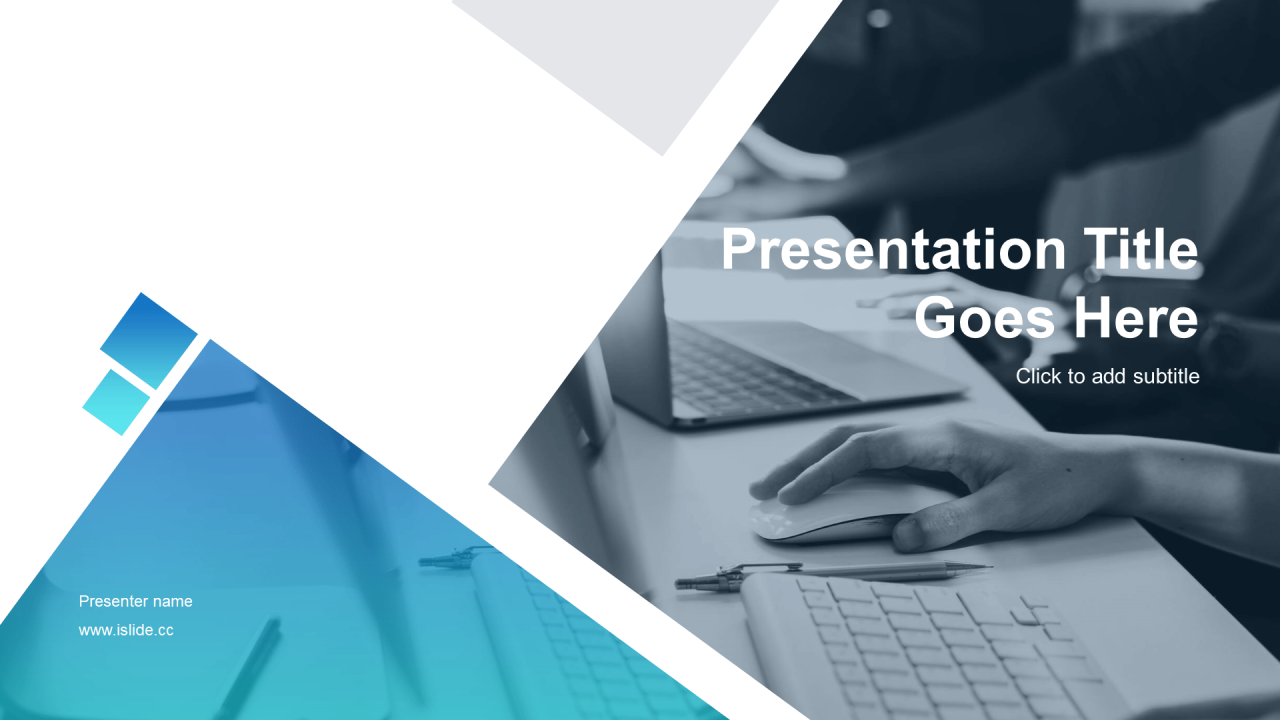 Presentation Title Goes Here

Click to add subtitle

Presenter name

www.islide.cc